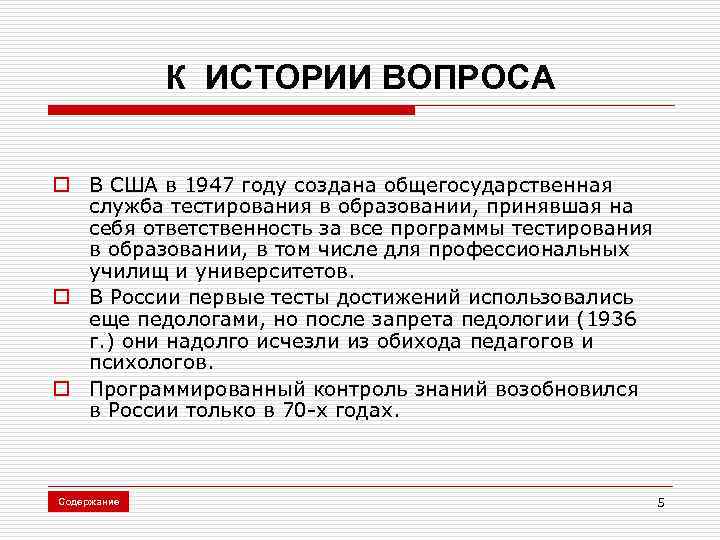 К ИСТОРИИ ВОПРОСА

В США в 1947 году создана общегосударственная служба тестирования в образовании, принявшая на себя ответственность за все программы тестирования в образовании, в том числе для профессиональных училищ и университетов.

В России первые тесты достижений использовались еще педологами, но после запрета педологии (1936 г.) они надолго исчезли из обихода педагогов и психологов.

Программированный контроль знаний возобновился в России только в 70-х годах.

Содержание

5